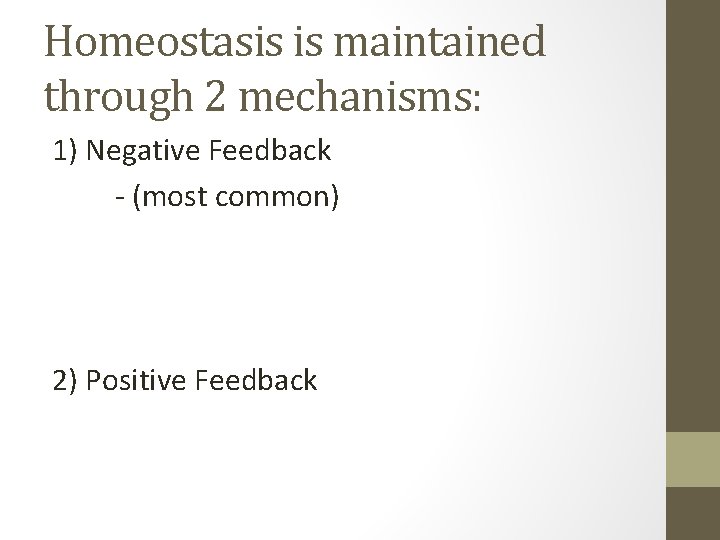 Homeostasis is maintained through 2 mechanisms:

1) Negative Feedback

- (most common)

2) Positive Feedback